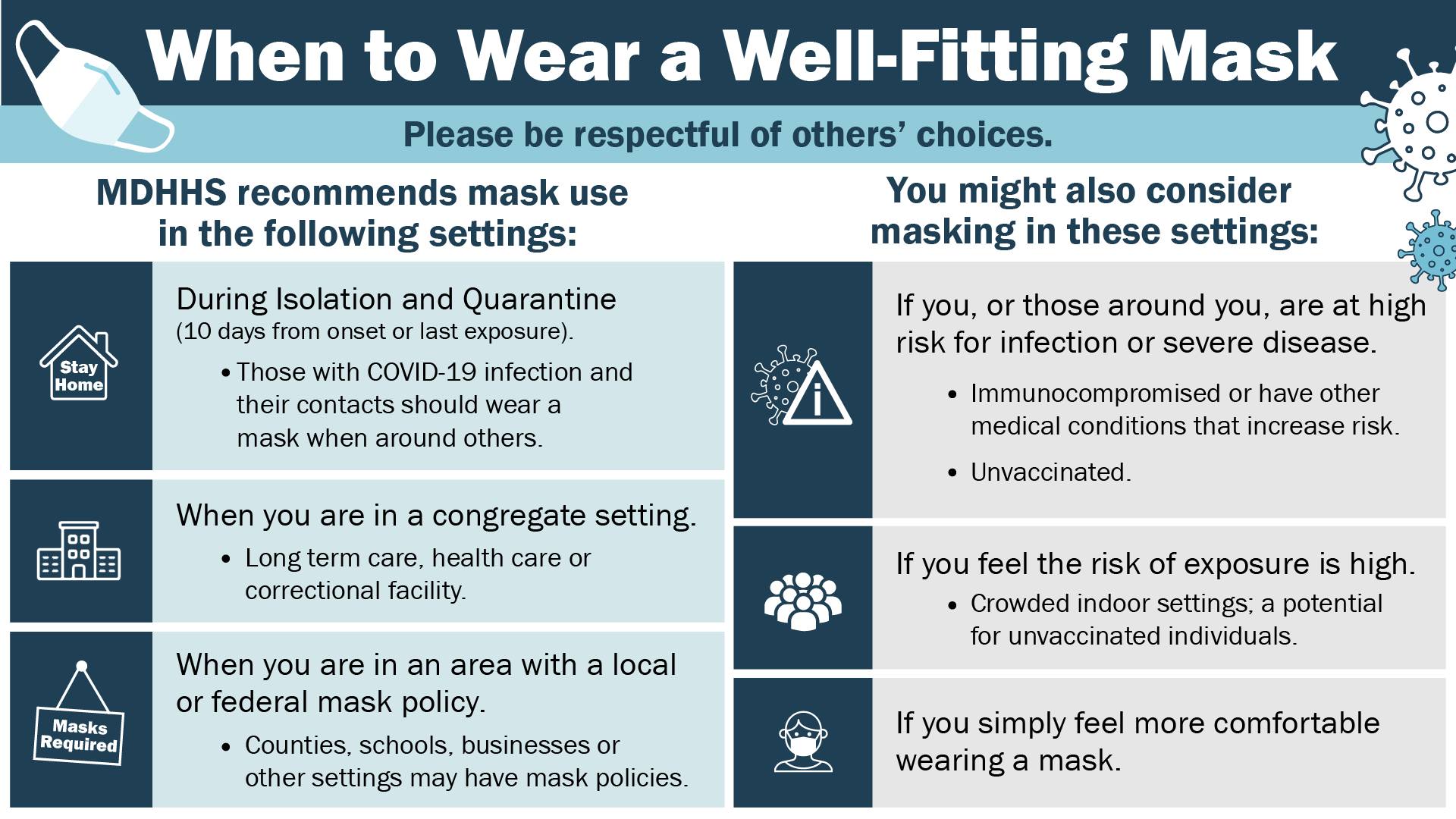 When to Wear a Well-Fitting Mask

Please be respectful of others' choices.

MDHHS recommends mask use in the following settings:

Stay Home

During Isolation and Quarantine (10 days from onset or last exposure).

• Those with COVID-19 infection and their contacts should wear a mask when around others.

When you are in a congregate setting.

• Long term care, health care or correctional facility.

Masks Required

When you are in an area with a local or federal mask policy.

• Counties, schools, businesses or other settings may have mask policies.

You might also consider masking in these settings:

If you, or those around you, are at high risk for infection or severe disease.

• Immunocompromised or have other medical conditions that increase risk.

• Unvaccinated.

If you feel the risk of exposure is high.

• Crowded indoor settings; a potential for unvaccinated individuals.

If you simply feel more comfortable wearing a mask.